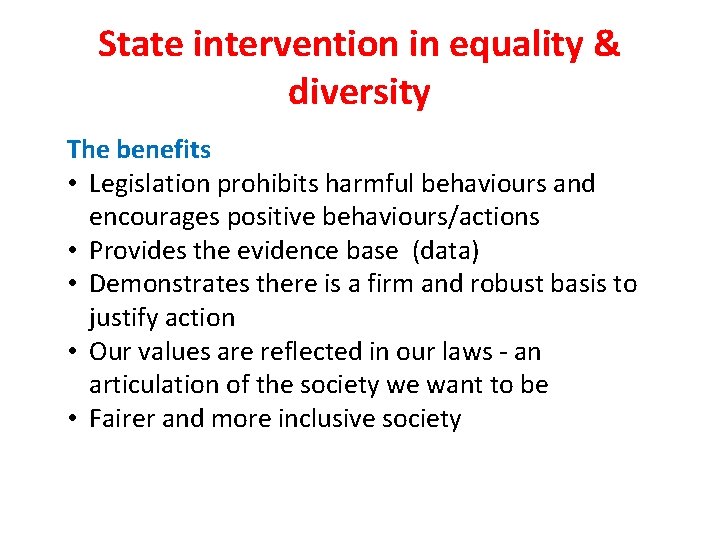 State intervention in equality & diversity

The benefits
• Legislation prohibits harmful behaviours and encourages positive behaviours/actions
• Provides the evidence base (data)
• Demonstrates there is a firm and robust basis to justify action
• Our values are reflected in our laws - an articulation of the society we want to be
• Fairer and more inclusive society